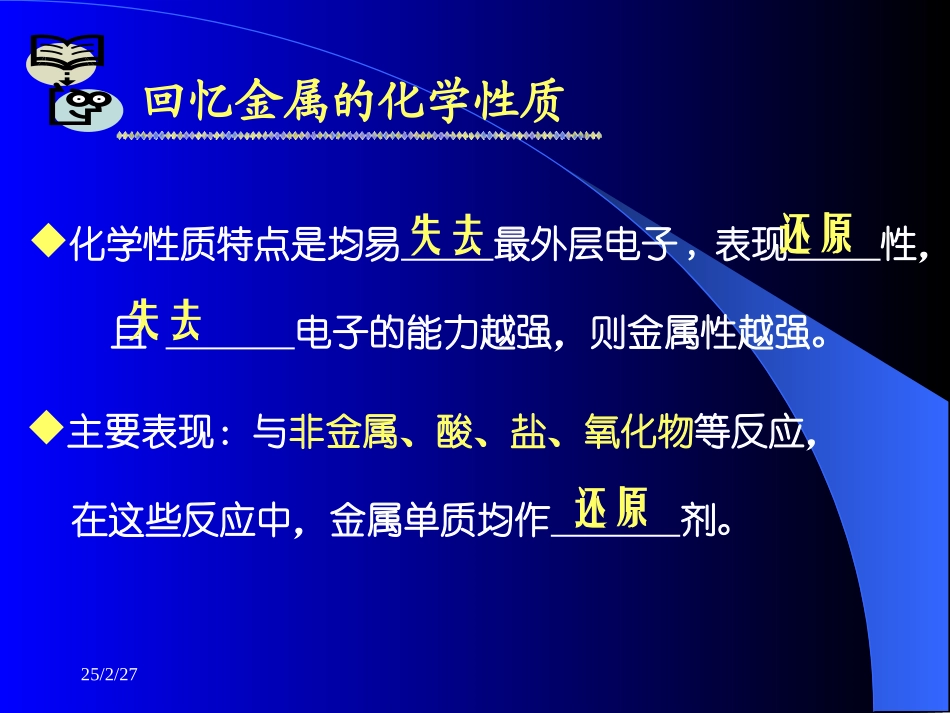 回忆金属的化学性质

◆化学性质特点是均易失去最外层电子，表现还原性，且失去电子的能力越强，则金属性越强。

◆主要表现：与非金属、酸、盐、氧化物等反应，在这些反应中，金属单质均作还原剂。

25/2/27